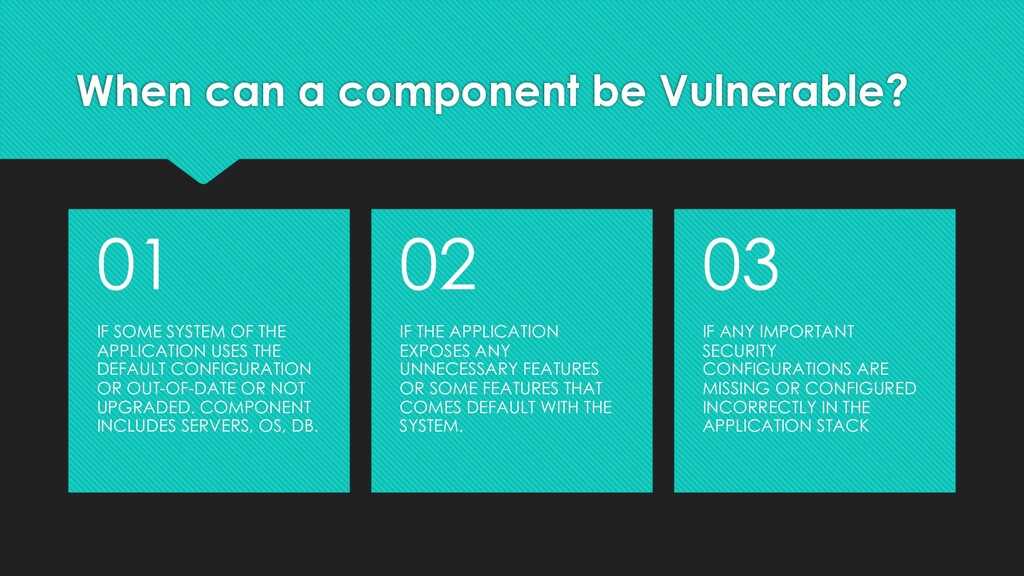 When can a component be Vulnerable?

01

IF SOME SYSTEM OF THE APPLICATION USES THE DEFAULT CONFIGURATION OR OUT-OF-DATE OR NOT UPGRADED. COMPONENT INCLUDES SERVERS, OS, DB.

02

IF THE APPLICATION EXPOSES ANY UNNECESSARY FEATURES OR SOME FEATURES THAT COMES DEFAULT WITH THE SYSTEM.

03

IF ANY IMPORTANT SECURITY CONFIGURATIONS ARE MISSING OR CONFIGURED INCORRECTLY IN THE APPLICATION STACK